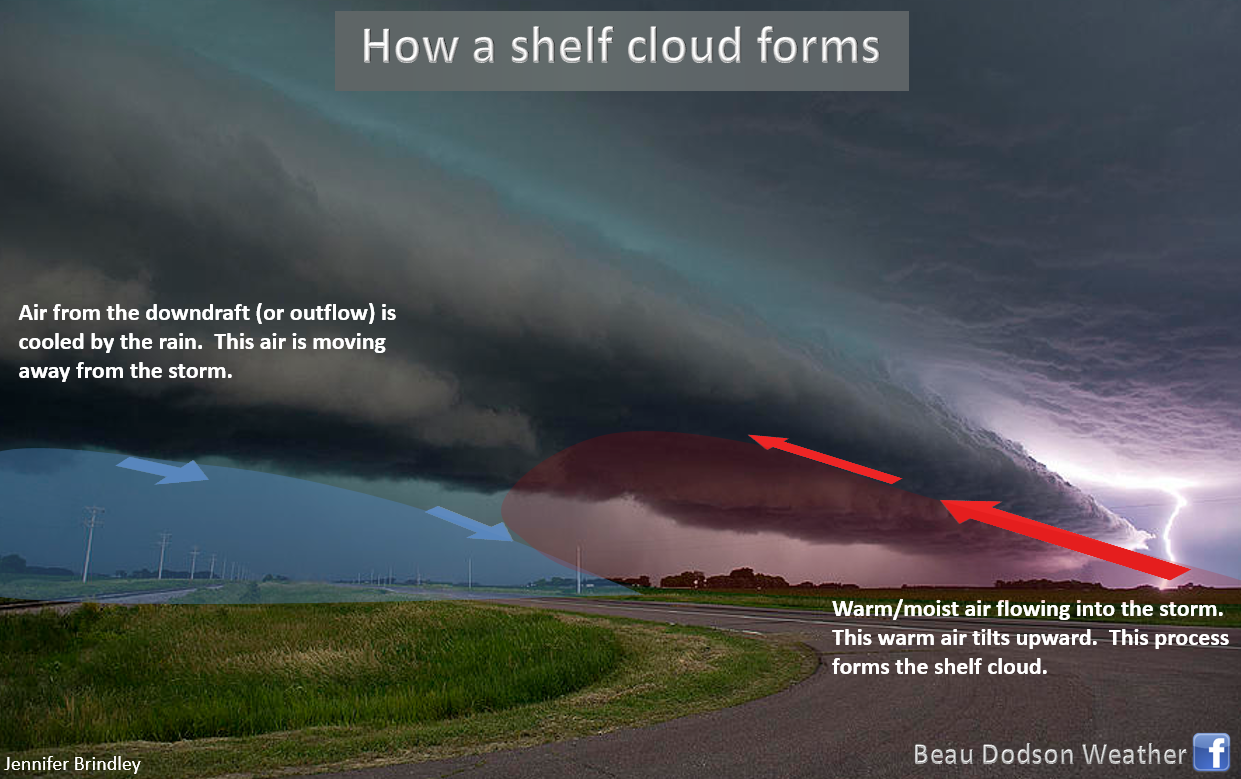 How a shelf cloud forms

Air from the downdraft (or outflow) is cooled by the rain. This air is moving away from the storm.

Warm/moist air flowing into the storm. This warm air tilts upward. This process forms the shelf cloud.

Jennifer Brindley

Beau Dodson Weather f